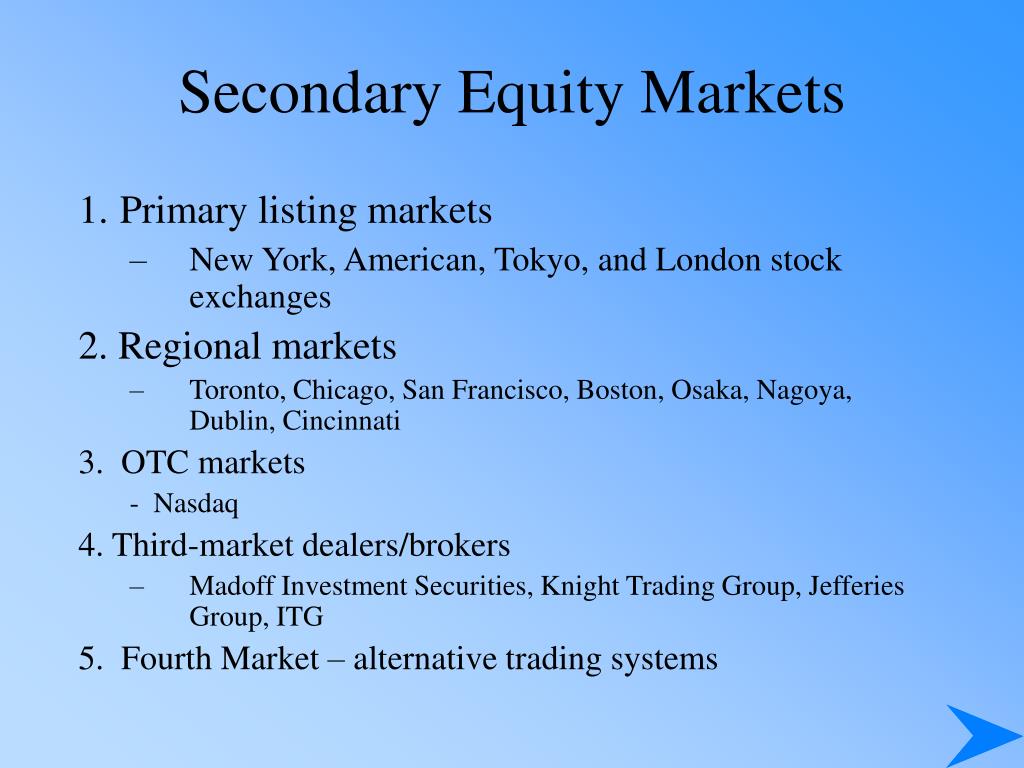 Secondary Equity Markets

1. Primary listing markets
– New York, American, Tokyo, and London stock exchanges

2. Regional markets
– Toronto, Chicago, San Francisco, Boston, Osaka, Nagoya, Dublin, Cincinnati

3. OTC markets
- Nasdaq

4. Third-market dealers/brokers
– Madoff Investment Securities, Knight Trading Group, Jefferies Group, ITG

5. Fourth Market – alternative trading systems